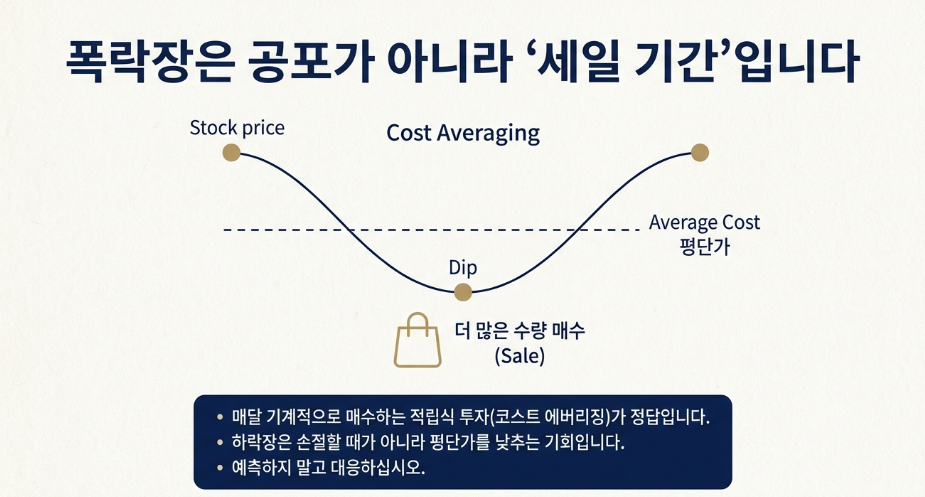 폭락장은 공포가 아니라 ‘세일 기간’입니다

Stock price

Cost Averaging

Average Cost
평단가

Dip

더 많은 수량 매수
(Sale)

• 매달 기계적으로 매수하는 적립식 투자(코스트 에버리징)가 정답입니다.
• 하락장은 손절할 때가 아니라 평단가를 낮추는 기회입니다.
• 예측하지 말고 대응하십시오.